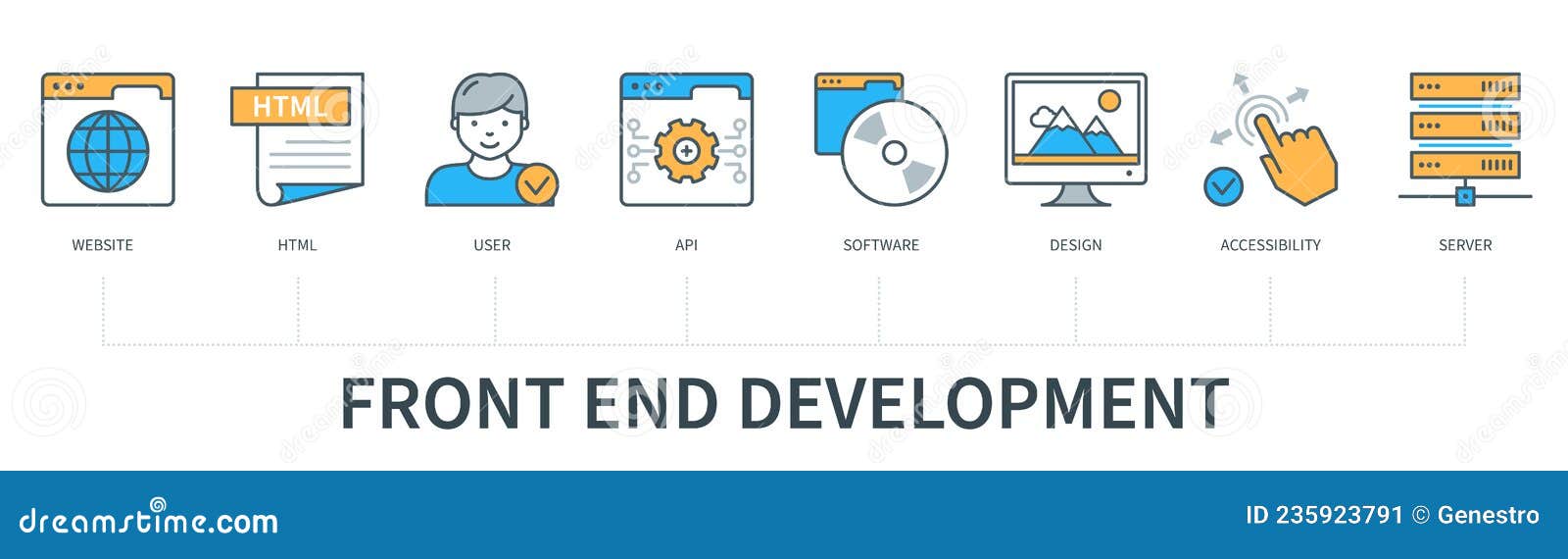 HTML

WEBSITE

HTML

USER

API

SOFTWARE

DESIGN

ACCESSIBILITY

SERVER

FRONT END DEVELOPMENT

dreamstime.com

ID 235923791 © Genestro